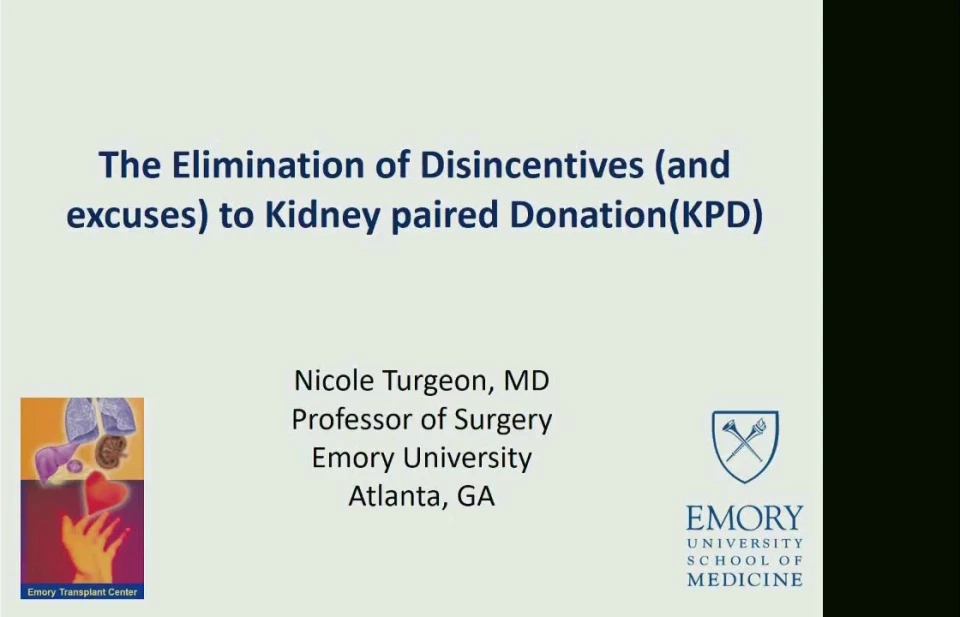 The Elimination of Disincentives (and excuses) to Kidney paired Donation(KPD)

Nicole Turgeon, MD
Professor of Surgery
Emory University
Atlanta, GA

Emory Transplant Center

EMORY
UNIVERSITY
SCHOOL OF
MEDICINE